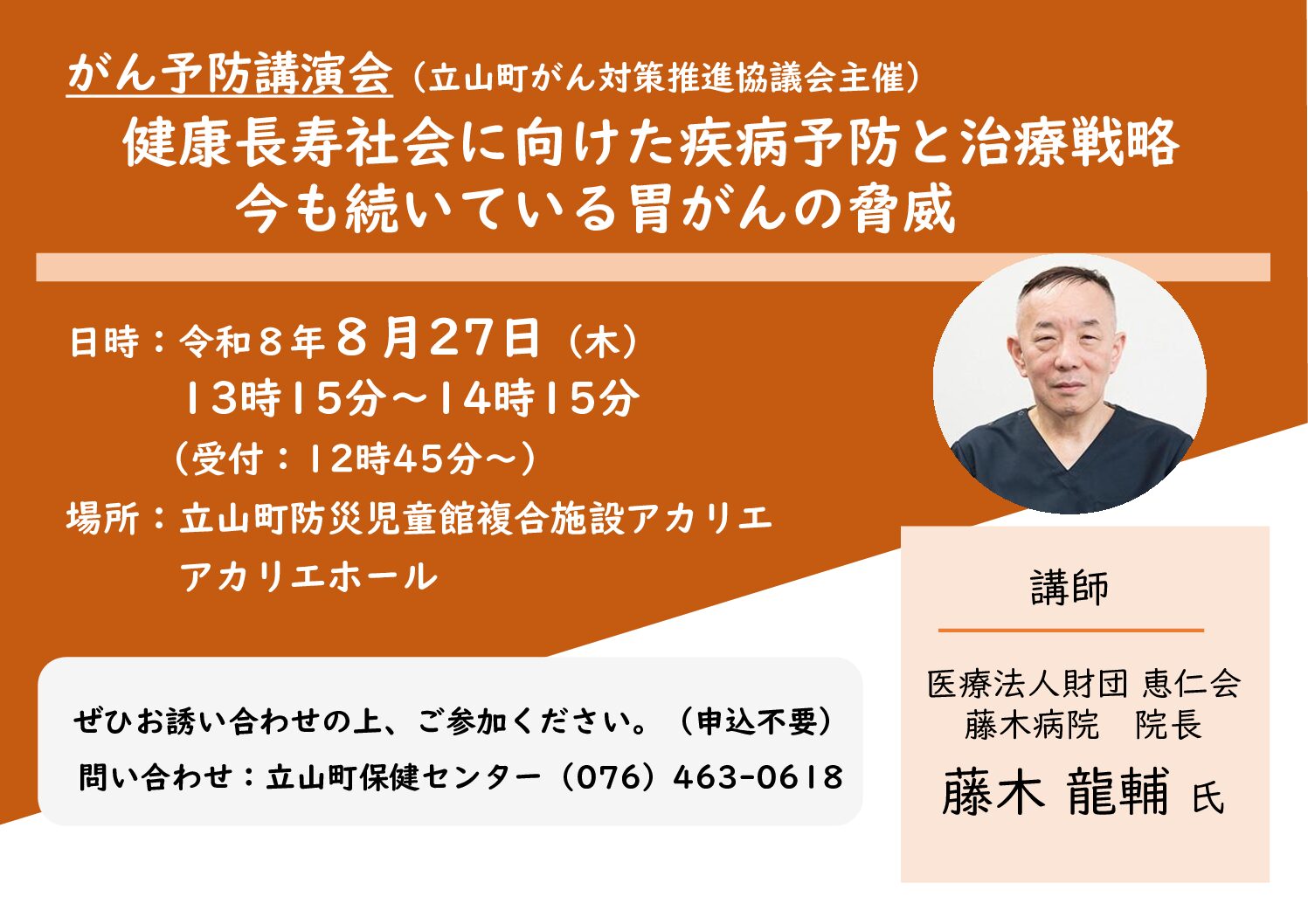 がん予防講演会（立山町がん対策推進協議会主催）
健康長寿社会に向けた疾病予防と治療戦略
今も続いている胃がんの脅威

日時：令和８年８月27日（木）
13時15分～14時15分
（受付：12時45分～）
場所：立山町防災児童館複合施設アカリエ
アカリエホール

ぜひお誘い合わせの上、ご参加ください。（申込不要）
問い合わせ：立山町保健センター（076）463-0618

講師

医療法人財団 恵仁会
藤木病院　院長
藤木 龍輔 氏